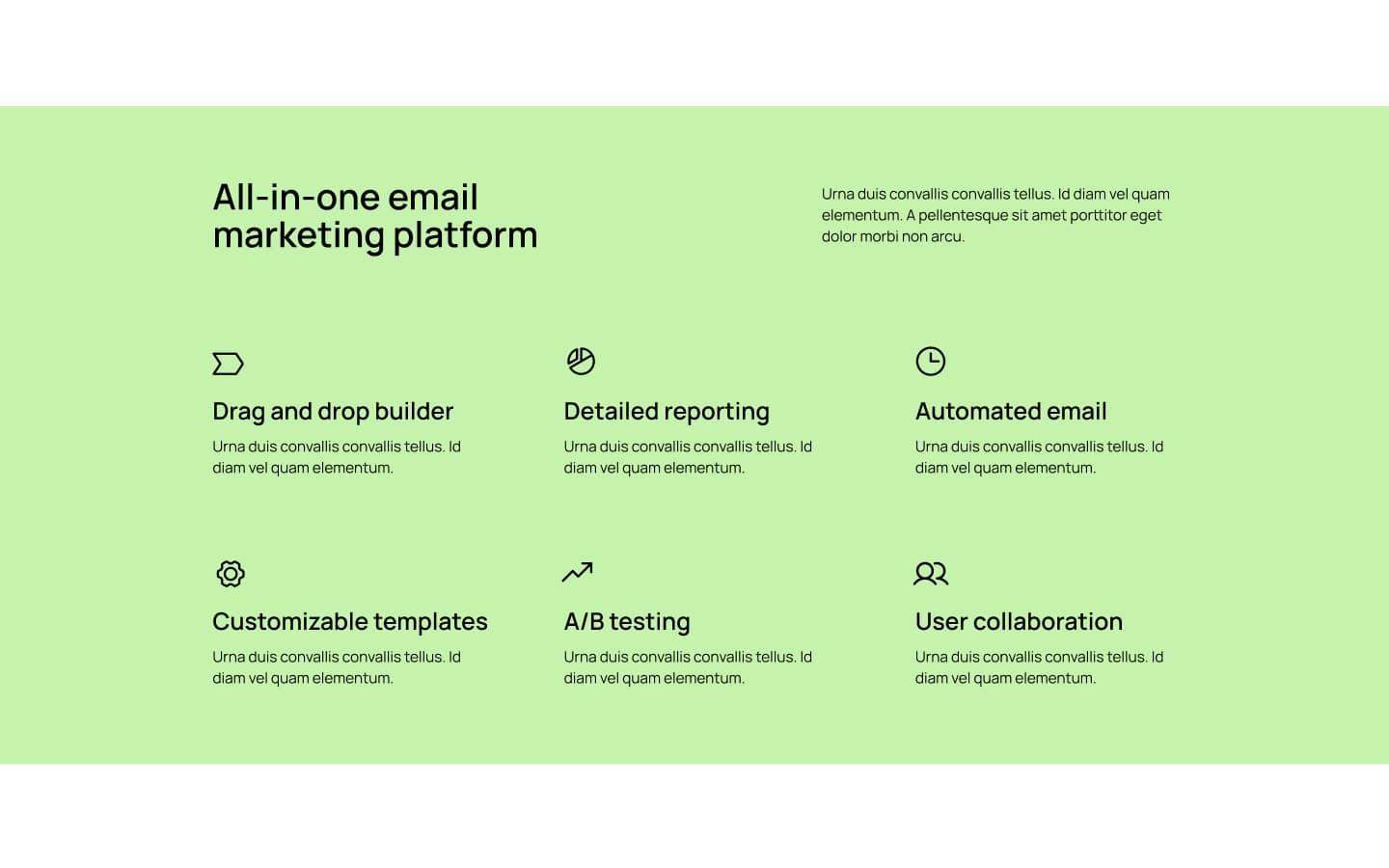 All-in-one email marketing platform

Urna duis convallis convallis tellus. Id diam vel quam elementum. A pellentesque sit amet porttitor eget dolor morbi non arcu.

Drag and drop builder

Urna duis convallis convallis tellus. Id diam vel quam elementum.

Detailed reporting

Urna duis convallis convallis tellus. Id diam vel quam elementum.

Automated email

Urna duis convallis convallis tellus. Id diam vel quam elementum.

Customizable templates

Urna duis convallis convallis tellus. Id diam vel quam elementum.

A/B testing

Urna duis convallis convallis tellus. Id diam vel quam elementum.

User collaboration

Urna duis convallis convallis tellus. Id diam vel quam elementum.